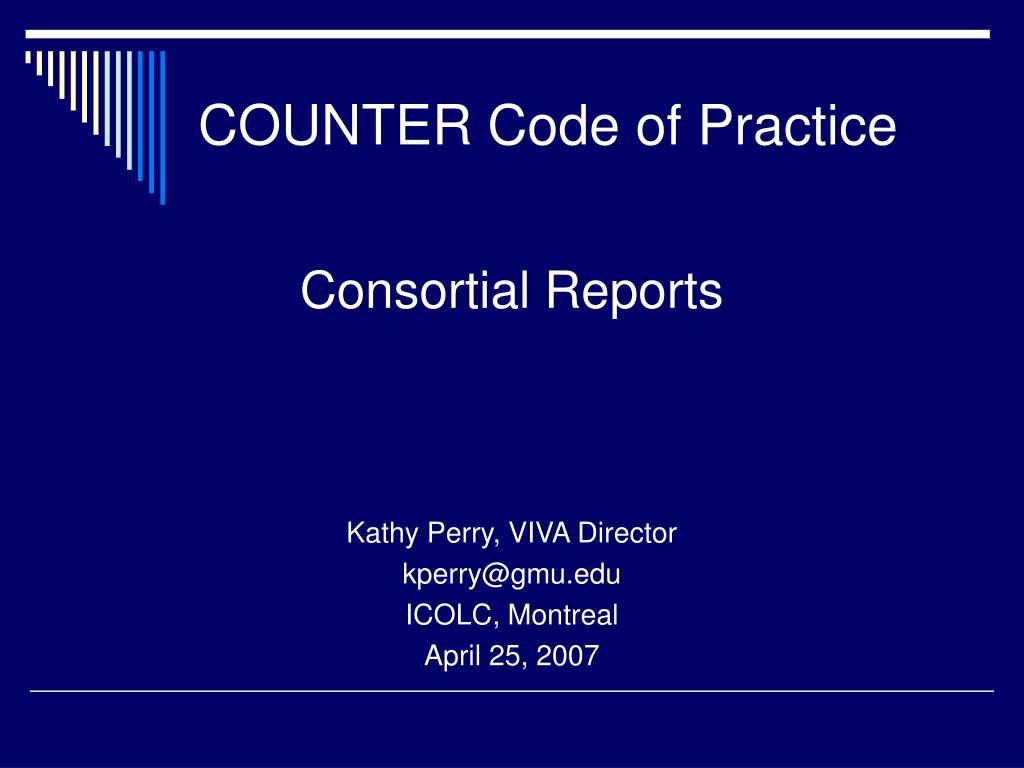 COUNTER Code of Practice

Consortial Reports

Kathy Perry, VIVA Director
kperry@gmu.edu
ICOLC, Montreal
April 25, 2007